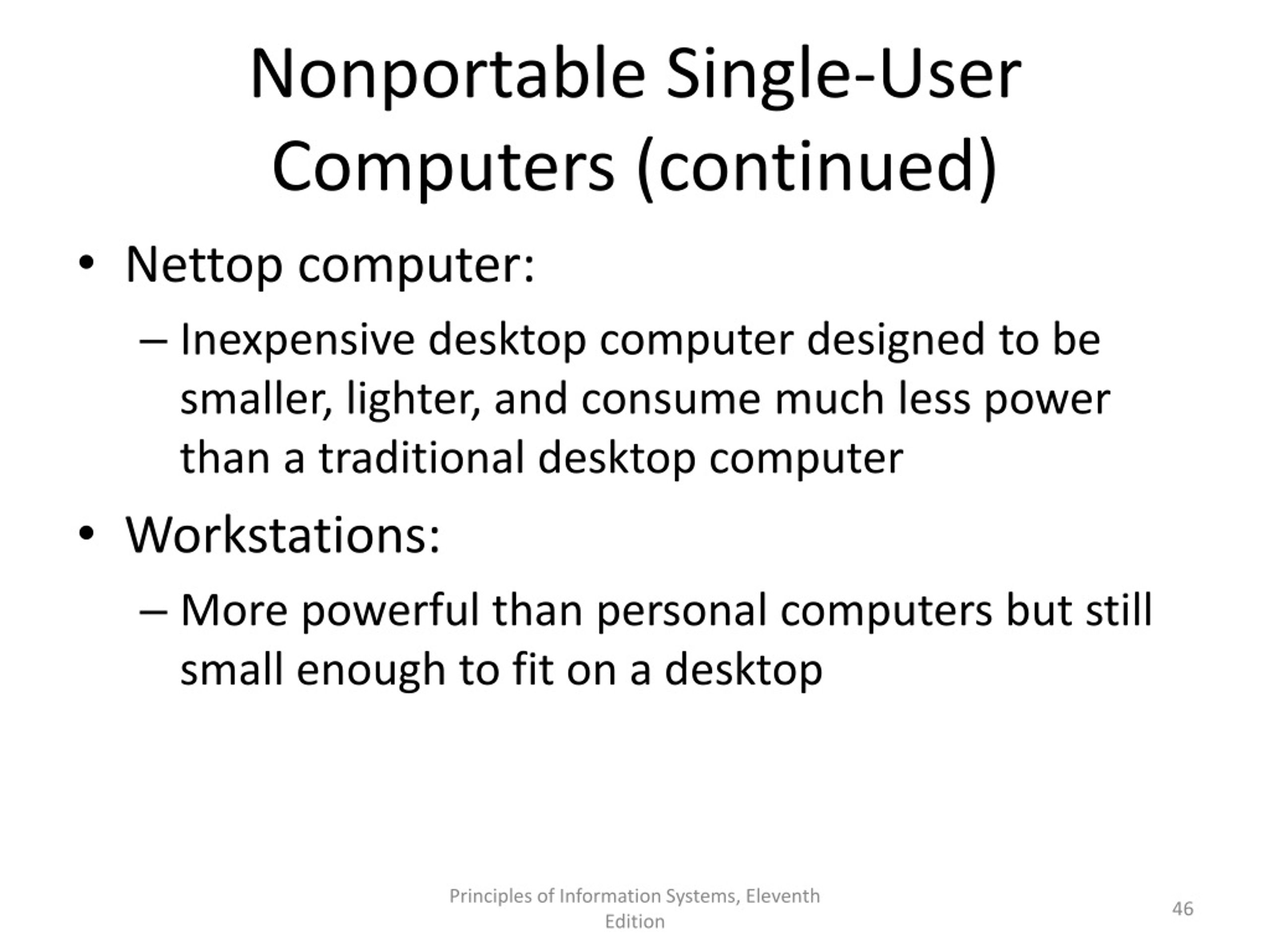 Nonportable Single-User Computers (continued)

• Nettop computer:

– Inexpensive desktop computer designed to be smaller, lighter, and consume much less power than a traditional desktop computer

• Workstations:

– More powerful than personal computers but still small enough to fit on a desktop

Principles of Information Systems, Eleventh Edition

46